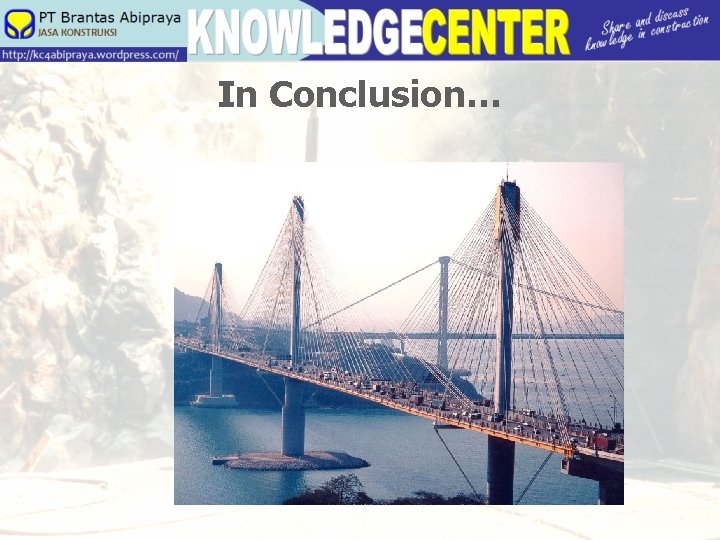 PT Brantas Abipraya
JASA KONSTRUKSI
http://kc4abipraya.wordpress.com/
KNOWLEDGECENTER
Share and discuss knowledge in construction

In Conclusion…